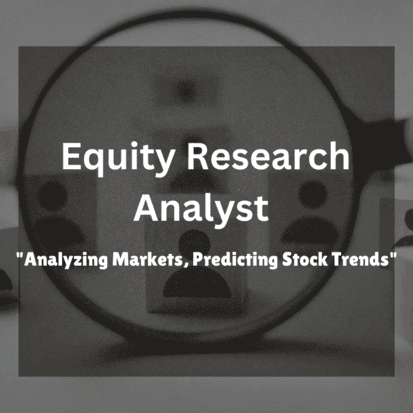 Equity Research Analyst

"Analyzing Markets, Predicting Stock Trends"